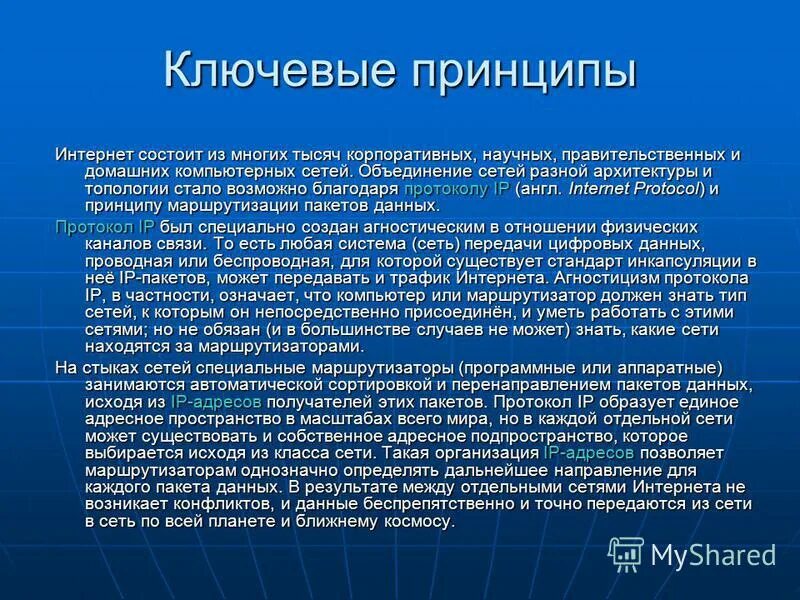 Ключевые принципы

Интернет состоит из многих тысяч корпоративных, научных, правительственных и домашних компьютерных сетей. Объединение сетей разной архитектуры и топологии стало возможно благодаря протоколу IP (англ. Internet Protocol) и принципу маршрутизации пакетов данных.

Протокол IP был специально создан агностическим в отношении физических каналов связи. То есть любая система (сеть) передачи цифровых данных, проводная или беспроводная, для которой существует стандарт инкапсуляции в неё IP-пакетов, может передавать и трафик Интернета. Агностицизм протокола IP, в частности, означает, что компьютер или маршрутизатор должен знать тип сетей, к которым он непосредственно присоединён, и уметь работать с этими сетями; но не обязан (и в большинстве случаев не может) знать, какие сети находятся за маршрутизаторами.

На стыках сетей специальные маршрутизаторы (программные или аппаратные) занимаются автоматической сортировкой и перенаправлением пакетов данных, исходя из IP-адресов получателей этих пакетов. Протокол IP образует единое адресное пространство в масштабах всего мира, но в каждой отдельной сети может существовать и собственное адресное подпространство, которое выбирается исходя из класса сети. Такая организация IP-адресов позволяет маршрутизаторам однозначно определять дальнейшее направление для каждого пакета данных. В результате между отдельными сетями Интернета не возникает конфликтов, и данные беспрепятственно и точно передаются из сети в сеть по всей планете и ближнему космосу.

MyShared